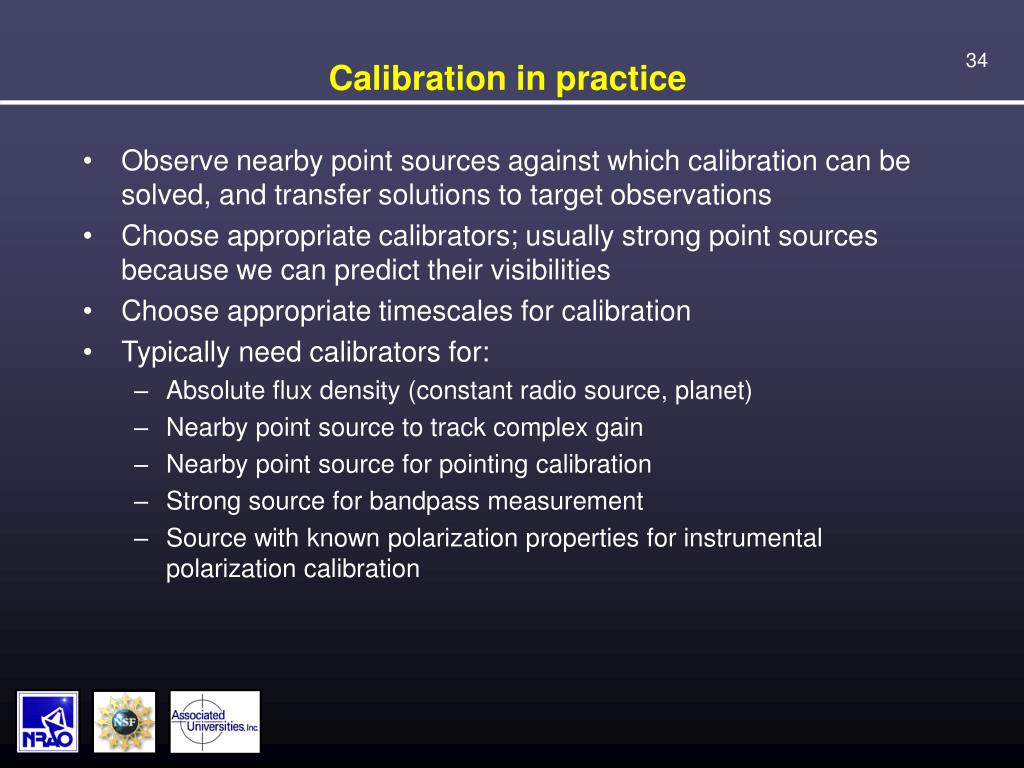 34

Calibration in practice

• Observe nearby point sources against which calibration can be solved, and transfer solutions to target observations
• Choose appropriate calibrators; usually strong point sources because we can predict their visibilities
• Choose appropriate timescales for calibration
• Typically need calibrators for:
– Absolute flux density (constant radio source, planet)
– Nearby point source to track complex gain
– Nearby point source for pointing calibration
– Strong source for bandpass measurement
– Source with known polarization properties for instrumental polarization calibration

NRAO NSF Associated Universities, Inc.